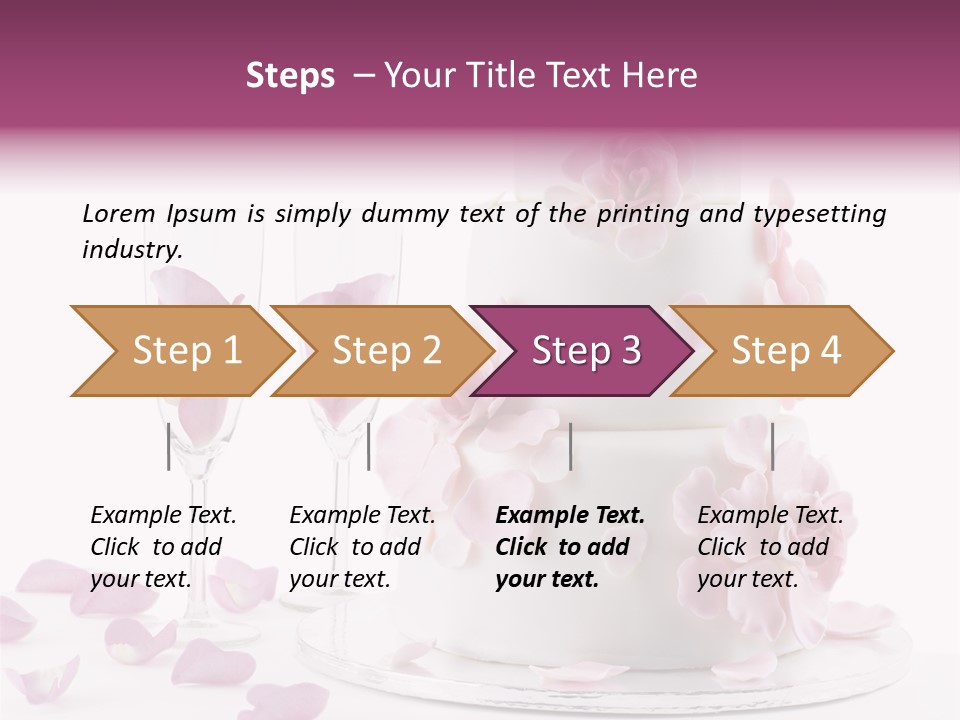 Steps – Your Title Text Here

Lorem Ipsum is simply dummy text of the printing and typesetting industry.

Step 1

Step 2

Step 3

Step 4

Example Text. Click to add your text.

Example Text. Click to add your text.

Example Text. Click to add your text.

Example Text. Click to add your text.